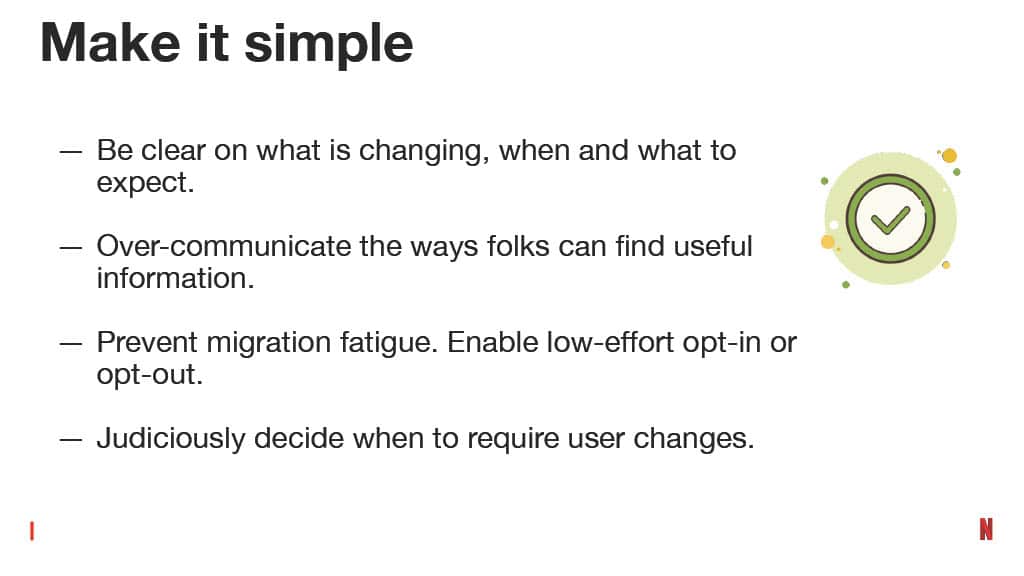 Make it simple

— Be clear on what is changing, when and what to expect.

— Over-communicate the ways folks can find useful information.

— Prevent migration fatigue. Enable low-effort opt-in or opt-out.

— Judiciously decide when to require user changes.

N